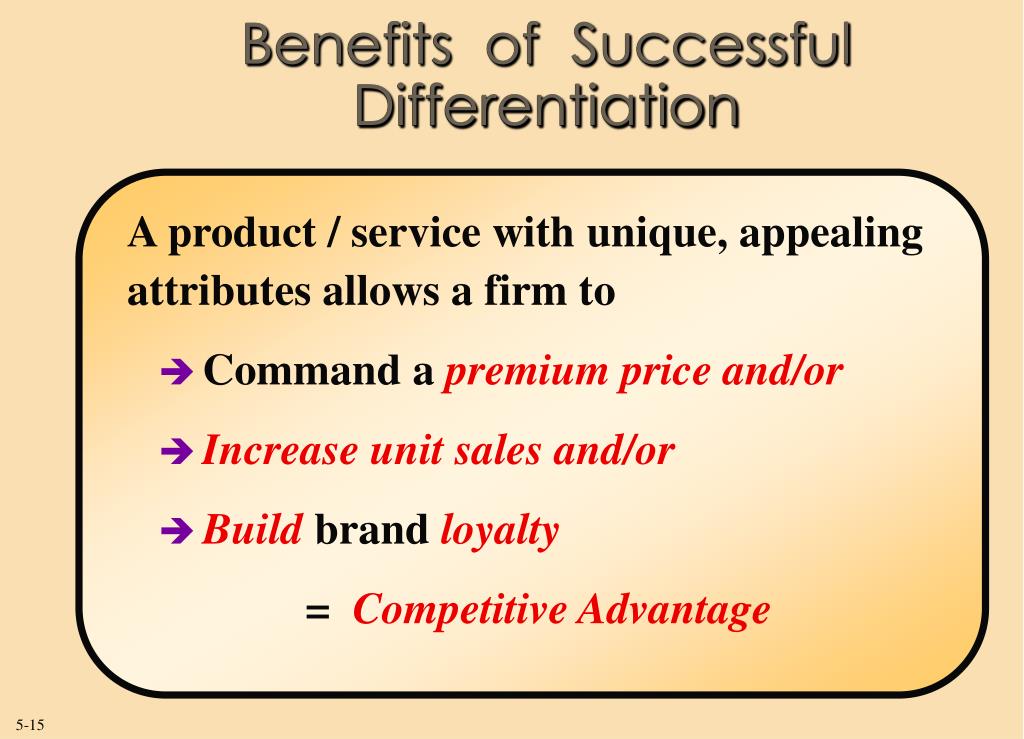 Benefits of Successful Differentiation

A product / service with unique, appealing attributes allows a firm to

➔ Command a premium price and/or

➔ Increase unit sales and/or

➔ Build brand loyalty

= Competitive Advantage

5-15